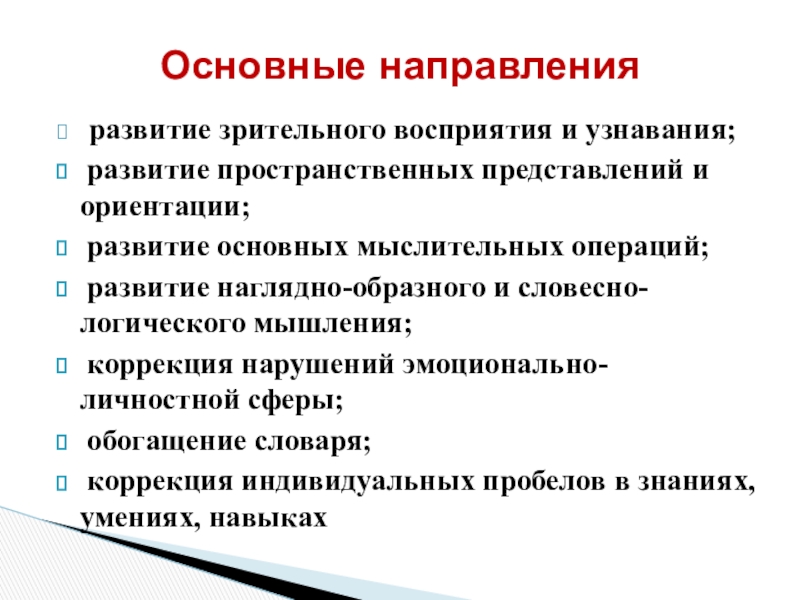 Основные направления

развитие зрительного восприятия и узнавания;

развитие пространственных представлений и ориентации;

развитие основных мыслительных операций;

развитие наглядно-образного и словесно-логического мышления;

коррекция нарушений эмоционально-личностной сферы;

обогащение словаря;

коррекция индивидуальных пробелов в знаниях, умениях, навыках